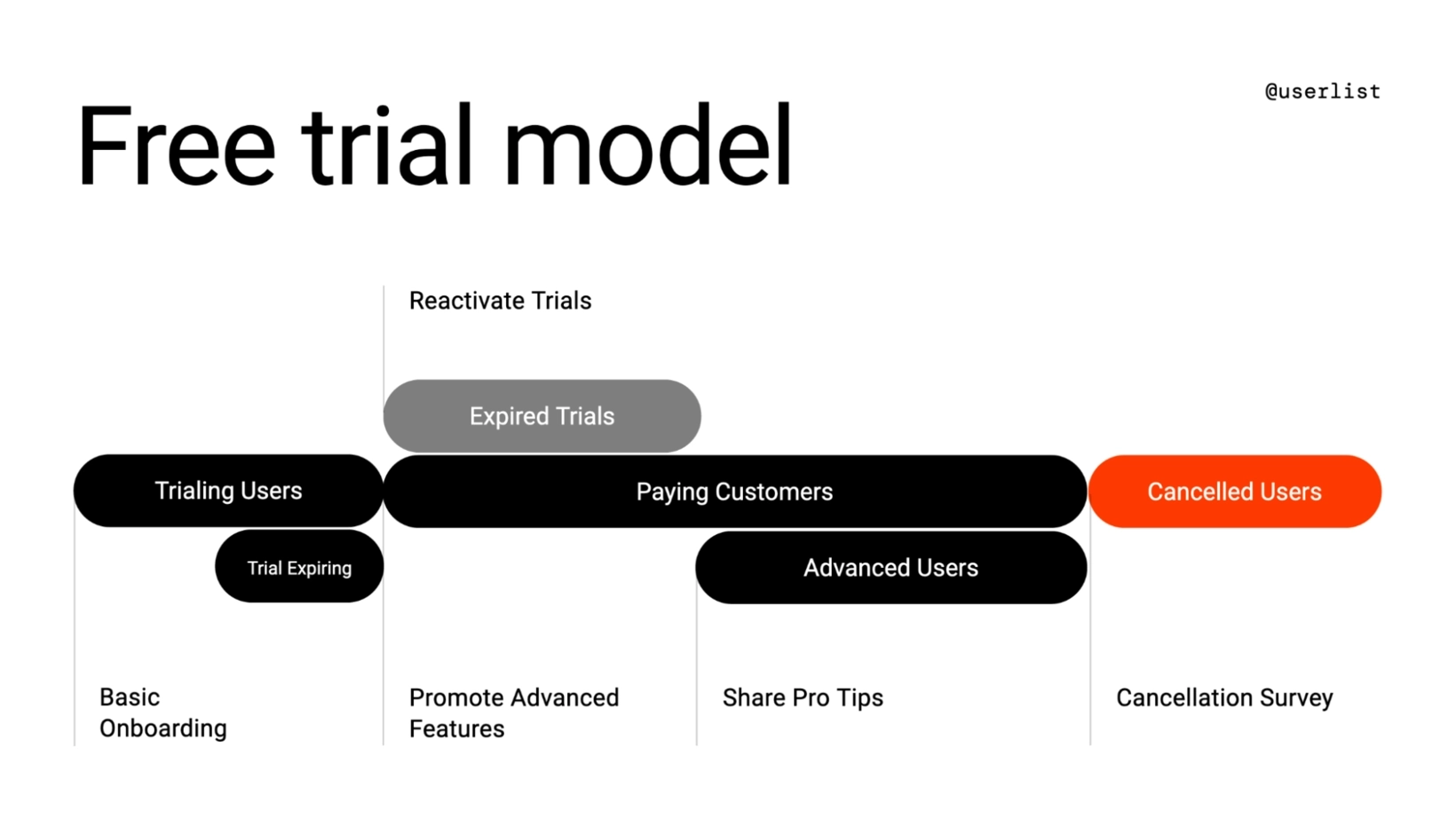 @userlist

Free trial model

Reactivate Trials

Expired Trials

Trialing Users

Paying Customers

Cancelled Users

Trial Expiring

Advanced Users

Basic Onboarding

Promote Advanced Features

Share Pro Tips

Cancellation Survey